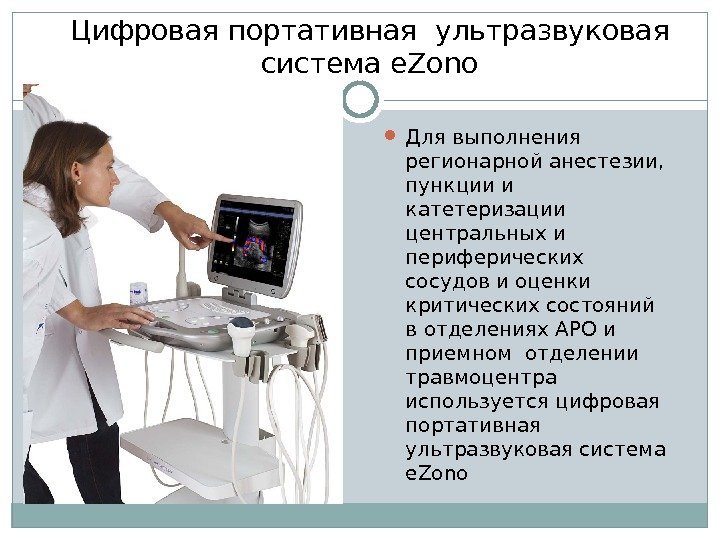 Цифровая портативная ультразвуковая система eZono

Для выполнения регионарной анестезии, пункции и катетеризации центральных и периферических сосудов и оценки критических состояний в отделениях АРО и приемном отделении травмоцентра используется цифровая портативная ультразвуковая система eZono